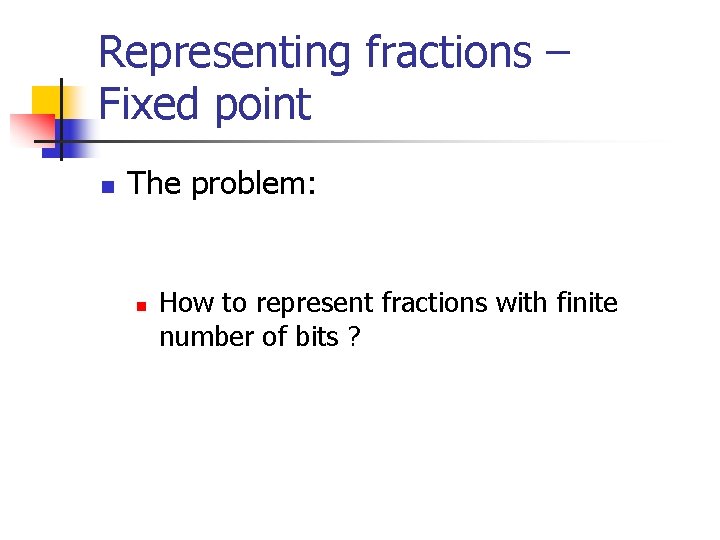 Representing fractions – Fixed point

The problem:

How to represent fractions with finite number of bits ?